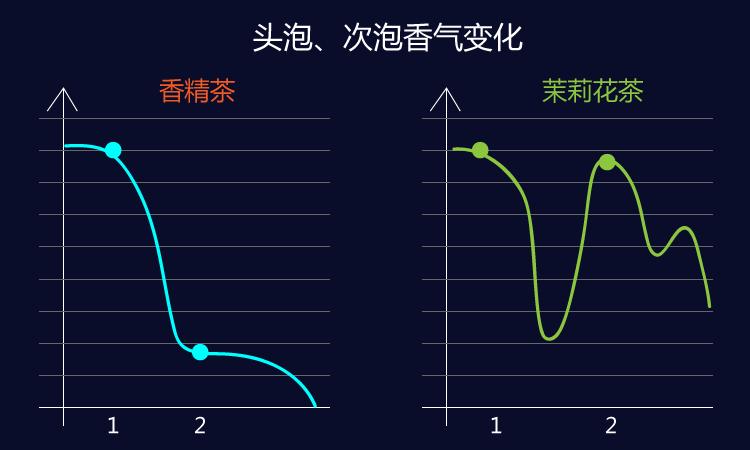 头泡、次泡香气变化

香精茶

1
2

茉莉花茶

1
2